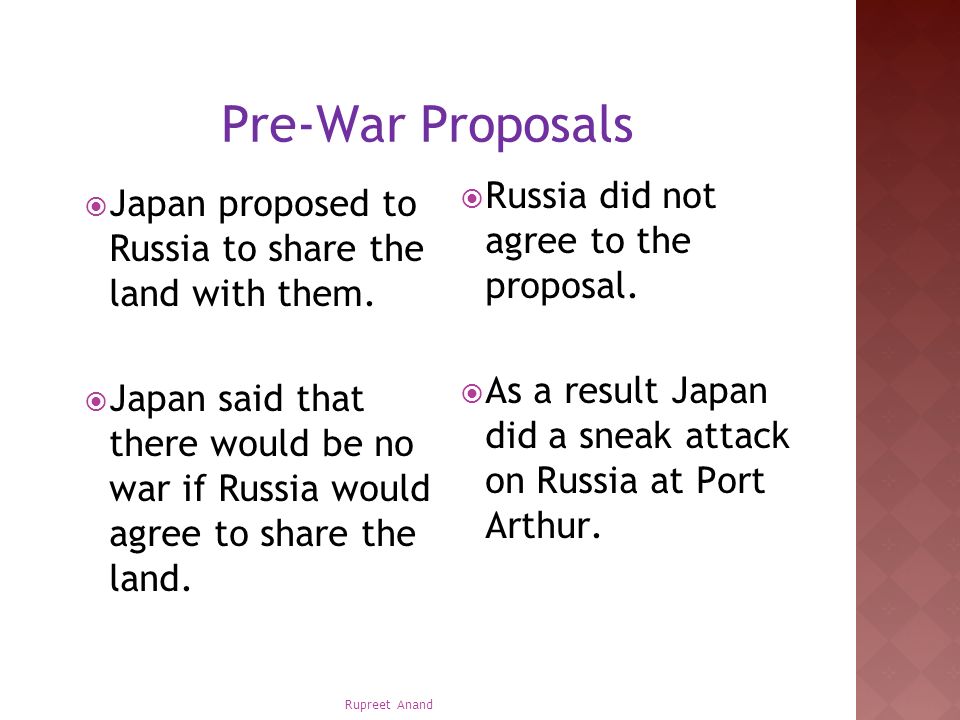 Pre-War Proposals

Japan proposed to Russia to share the land with them.

Japan said that there would be no war if Russia would agree to share the land.

Russia did not agree to the proposal.

As a result Japan did a sneak attack on Russia at Port Arthur.

Rupreet Anand